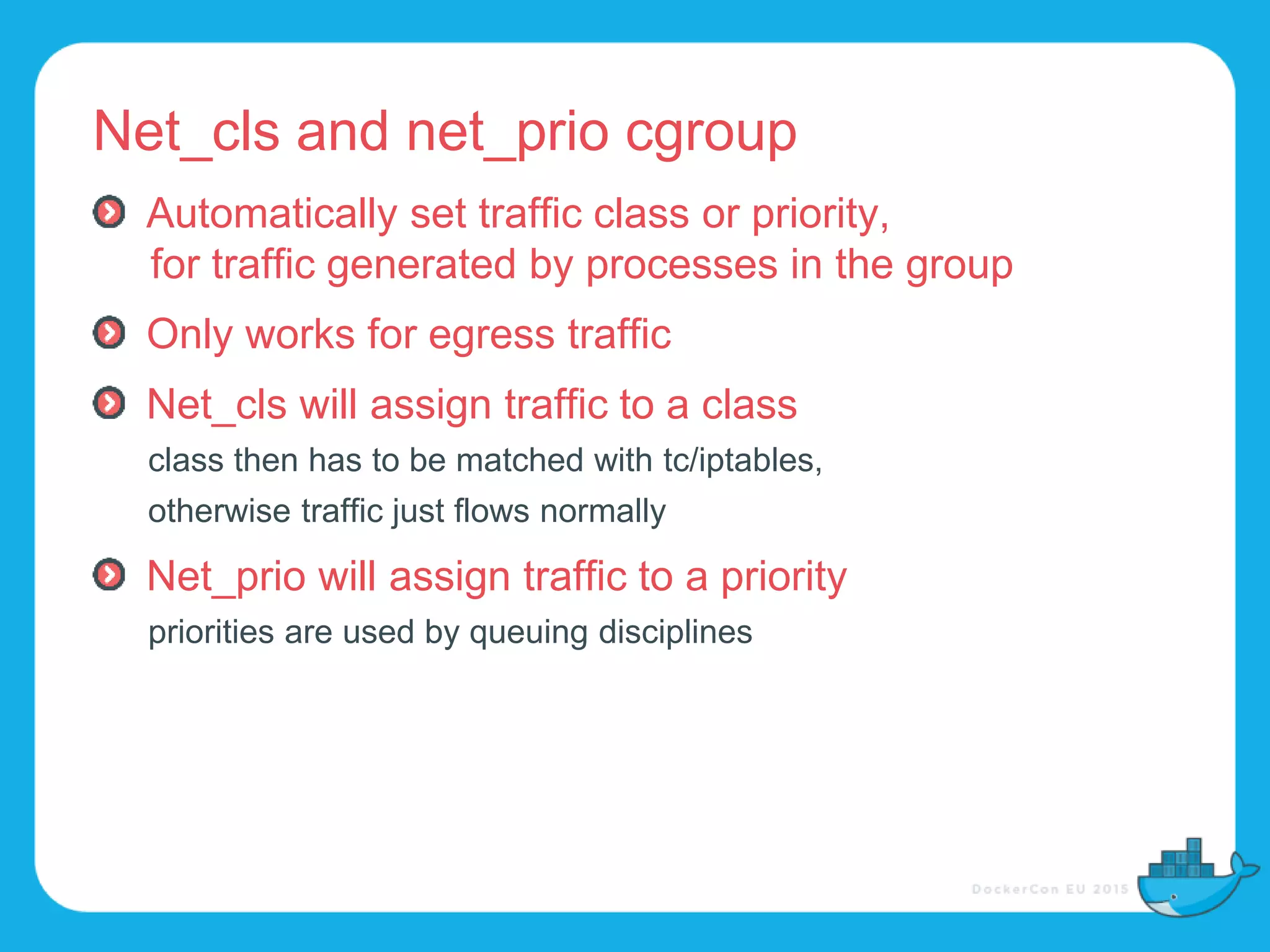 Net_cls and net_prio cgroup

Automatically set traffic class or priority, for traffic generated by processes in the group

Only works for egress traffic

Net_cls will assign traffic to a class

class then has to be matched with tc/iptables, otherwise traffic just flows normally

Net_prio will assign traffic to a priority

priorities are used by queuing disciplines

DockerCon EU 2015